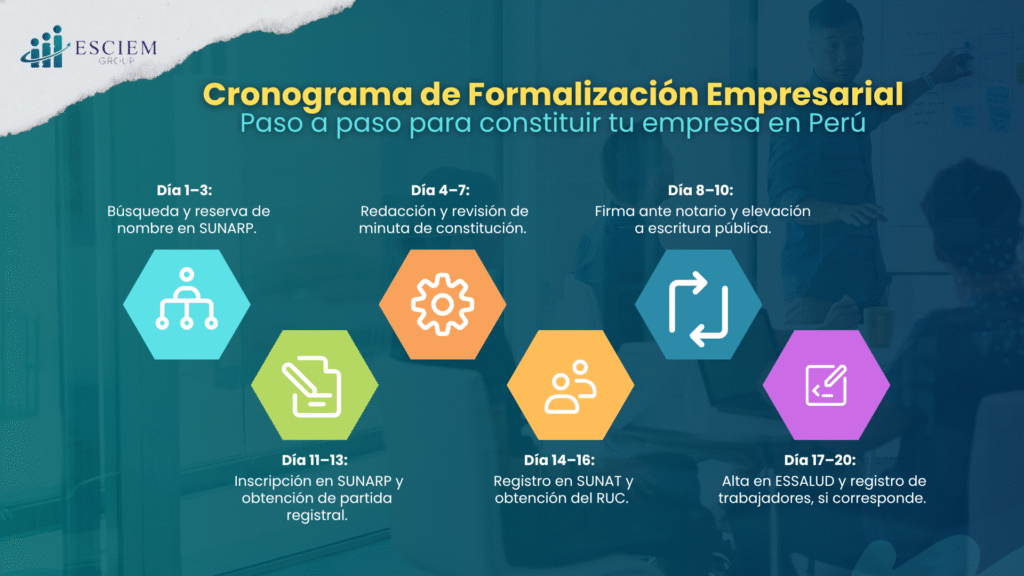 ESCIEM
GROUP

Cronograma de Formalización Empresarial
Paso a paso para constituir tu empresa en Perú

Día 1–3:
Búsqueda y reserva de nombre en SUNARP.

Día 4–7:
Redacción y revisión de minuta de constitución.

Día 8–10:
Firma ante notario y elevación a escritura pública.

Día 11–13:
Inscripción en SUNARP y obtención de partida registral.

Día 14–16:
Registro en SUNAT y obtención del RUC.

Día 17–20:
Alta en ESSALUD y registro de trabajadores, si corresponde.